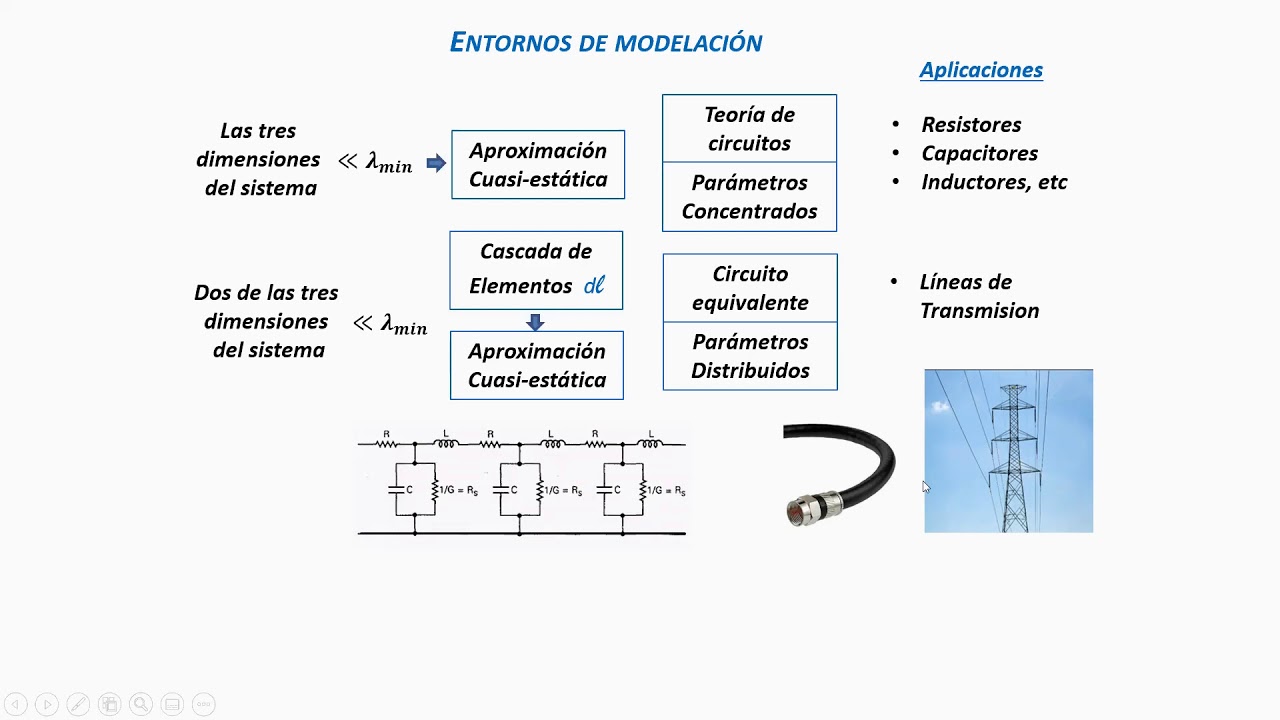 ENTORNOS DE MODELACIÓN

Aplicaciones

Las tres dimensiones del sistema $\ll \lambda_{min}$

Aproximación Cuasi-estática

Teoría de circuitos

Parámetros Concentrados

• Resistores
• Capacitores
• Inductores, etc

Dos de las tres dimensiones del sistema $\ll \lambda_{min}$

Cascada de Elementos $d\ell$

Aproximación Cuasi-estática

Circuito equivalente

Parámetros Distribuidos

• Líneas de Transmision

R L R L R L

C $1/G = R_S$ C $1/G = R_S$ C $1/G = R_S$